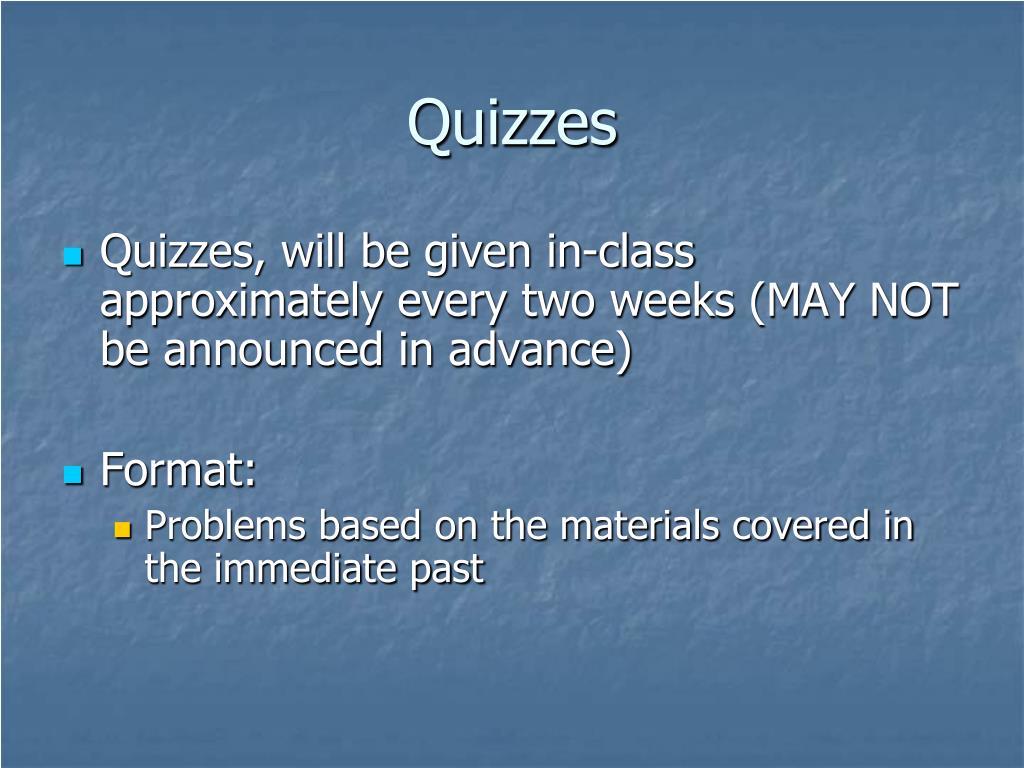 Quizzes

Quizzes, will be given in-class approximately every two weeks (MAY NOT be announced in advance)

Format:

Problems based on the materials covered in the immediate past